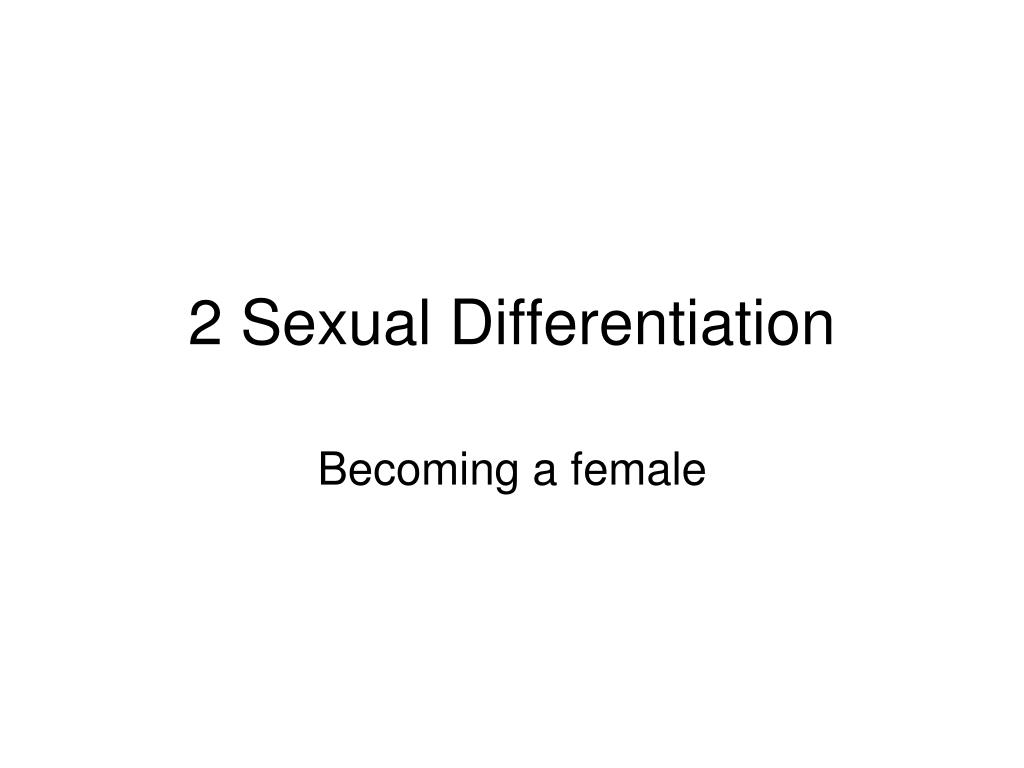 2 Sexual Differentiation

Becoming a female